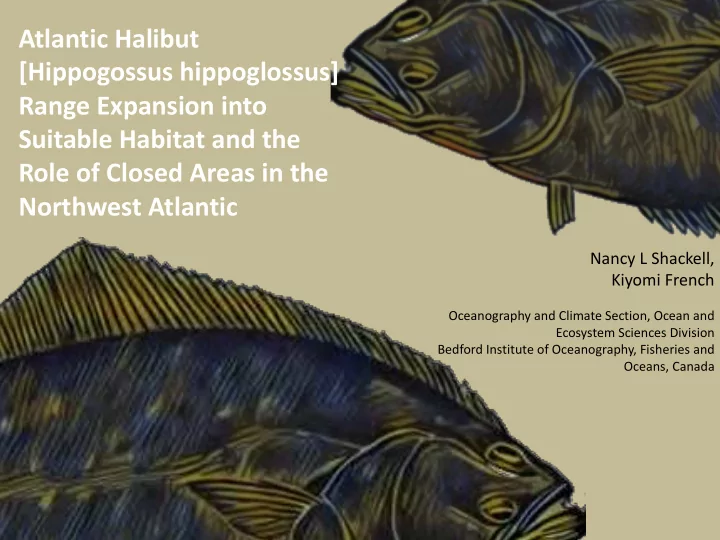 Atlantic Halibut [Hippogossus hippoglossus] Range Expansion into Suitable Habitat and the Role of Closed Areas in the Northwest Atlantic

Nancy L Shackell, Kiyomi French

Oceanography and Climate Section, Ocean and Ecosystem Sciences Division
Bedford Institute of Oceanography, Fisheries and Oceans, Canada